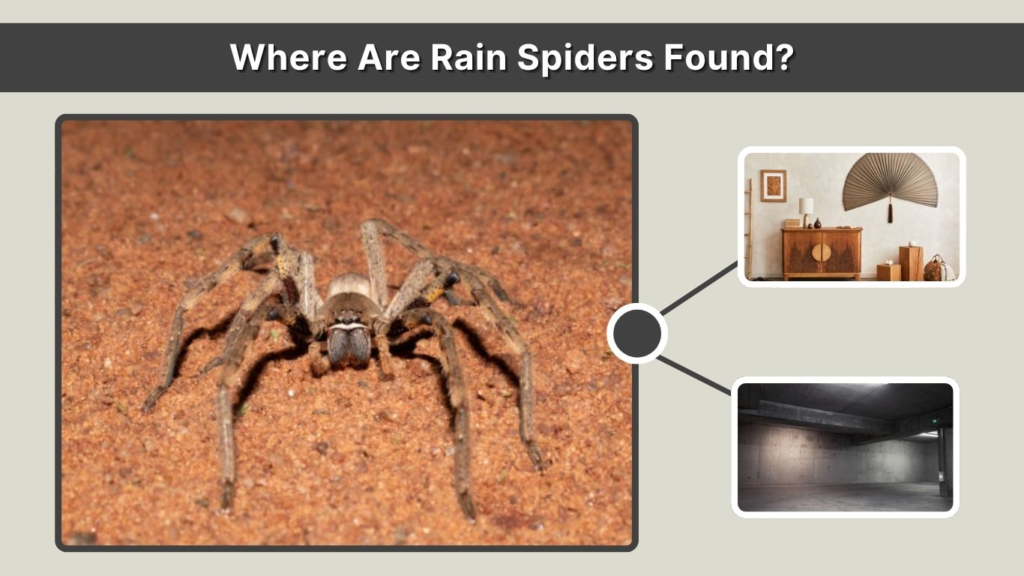 Where Are Rain Spiders Found?